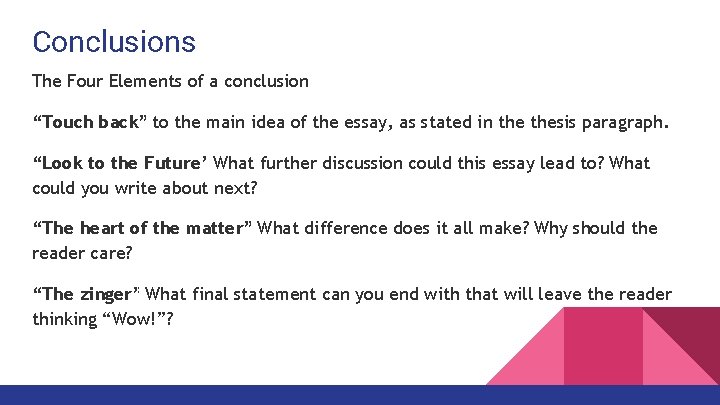 Conclusions

The Four Elements of a conclusion

“Touch back” to the main idea of the essay, as stated in the thesis paragraph.

“Look to the Future’ What further discussion could this essay lead to? What could you write about next?

“The heart of the matter” What difference does it all make? Why should the reader care?

“The zinger” What final statement can you end with that will leave the reader thinking “Wow!”?